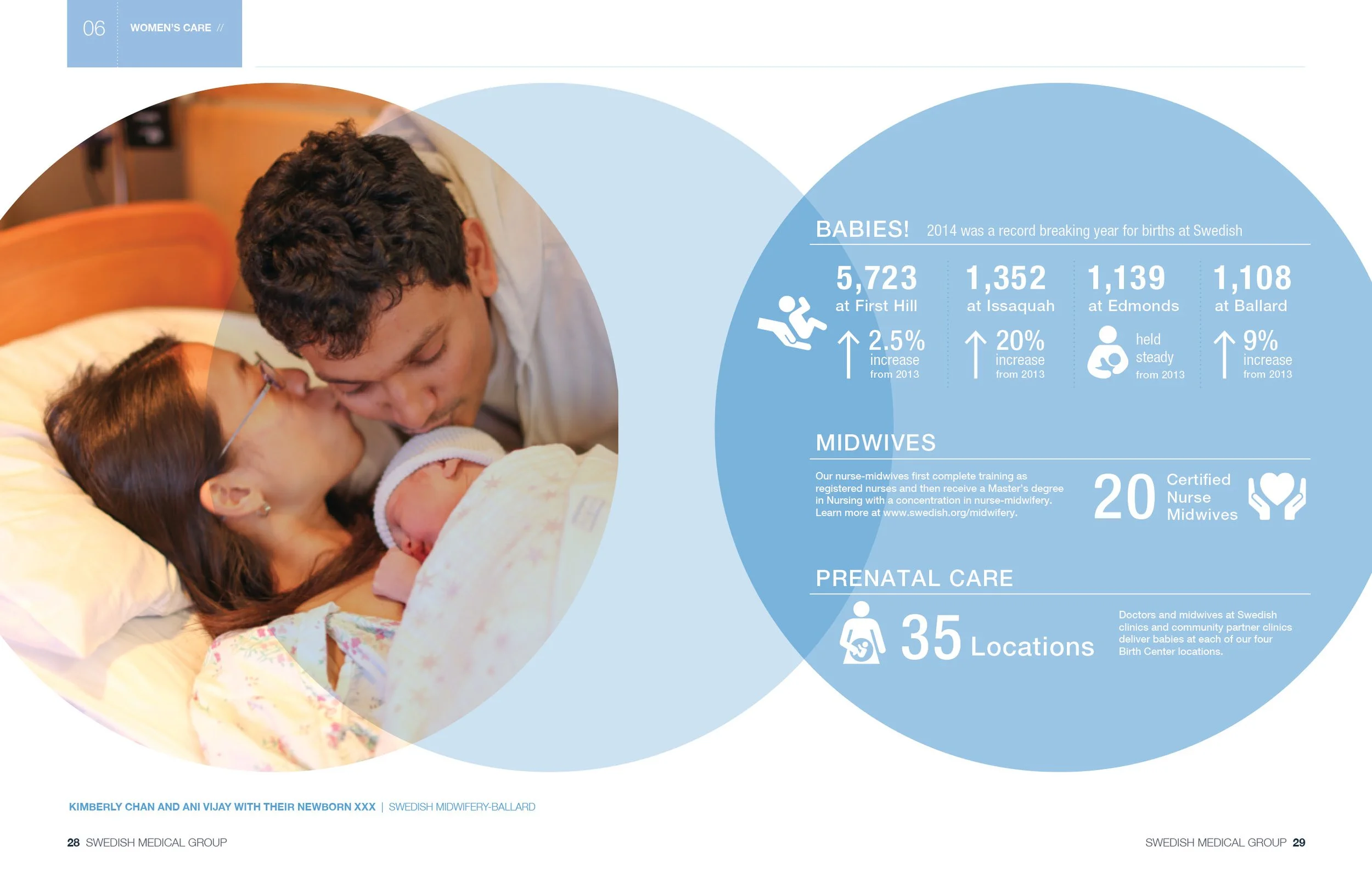 06 WOMEN'S CARE //

BABIES! 2014 was a record breaking year for births at Swedish

5,723 at First Hill

2.5% increase from 2013

1,352 at Issaquah

20% increase from 2013

1,139 at Edmonds

held steady from 2013

1,108 at Ballard

9% increase from 2013

MIDWIVES

Our nurse-midwives first complete training as registered nurses and then receive a Master's degree in Nursing with a concentration in nurse-midwifery. Learn more at www.swedish.org/midwifery.

20 Certified Nurse Midwives

PRENATAL CARE

35 Locations

Doctors and midwives at Swedish clinics and community partner clinics deliver babies at each of our four Birth Center locations.

KIMBERLY CHAN AND ANI VIJAY WITH THEIR NEWBORN XXX | SWEDISH MIDWIFERY-BALLARD

28 SWEDISH MEDICAL GROUP

SWEDISH MEDICAL GROUP 29